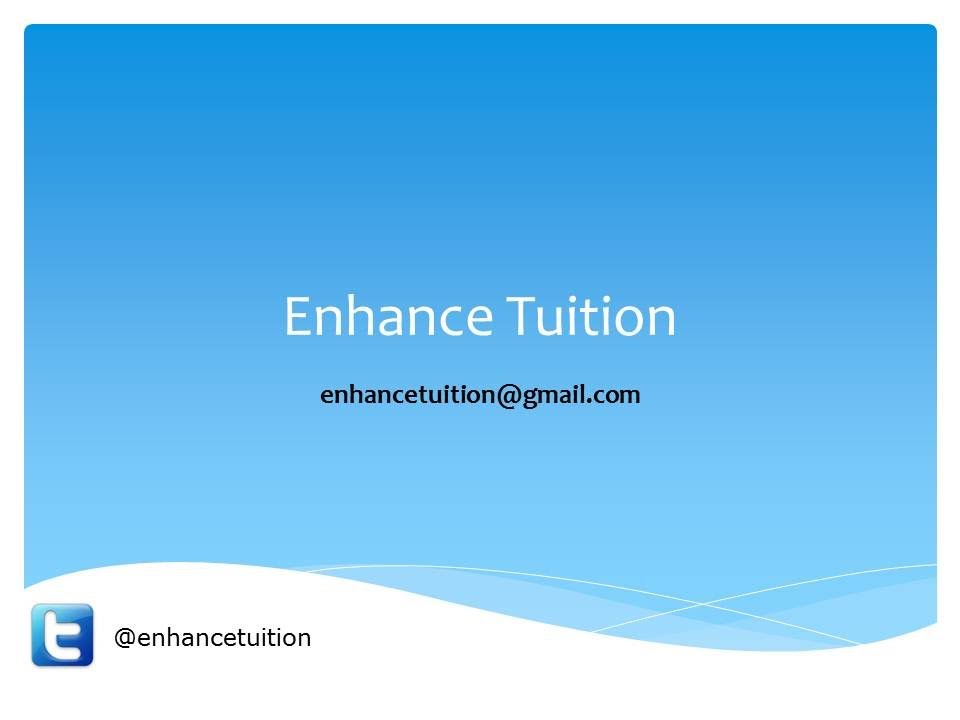 Enhance Tuition

enhancetuition@gmail.com

@enhancetuition